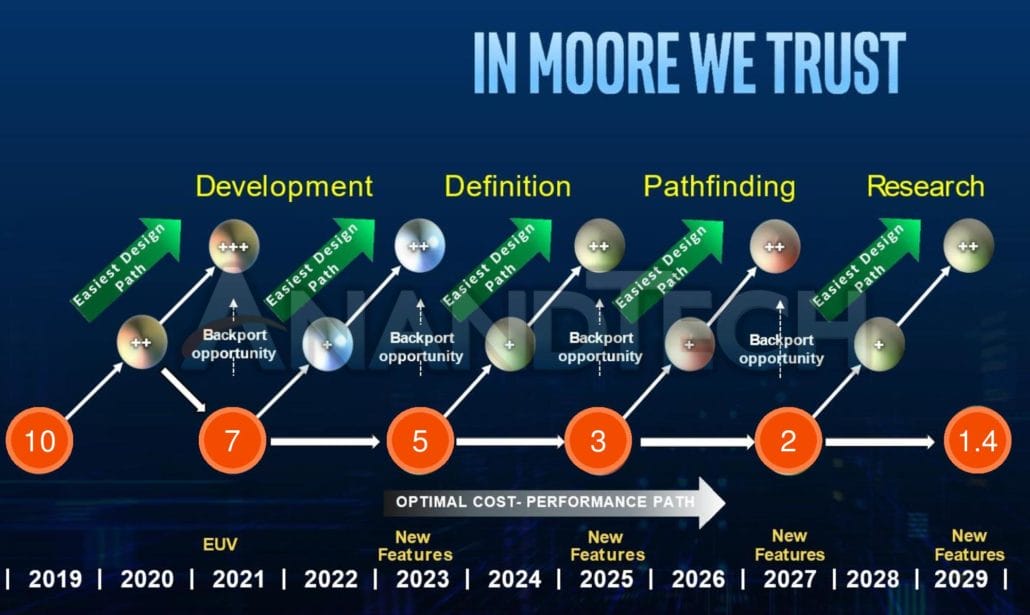 IN MOORE WE TRUST

Development

Definition

Pathfinding

Research

Easiest Design Path

+++

++

Backport opportunity

Easiest Design Path

++

+

Backport opportunity

Easiest Design Path

++

+

Backport opportunity

Easiest Design Path

++

+

Backport opportunity

Easiest Design Path

++

+

ANANDTECH

10

7

5

3

2

1.4

OPTIMAL COST- PERFORMANCE PATH

EUV

New Features

New Features

New Features

New Features

| 2019 | 2020 | 2021 | 2022 | 2023 | 2024 | 2025 | 2026 | 2027 | 2028 | 2029 |